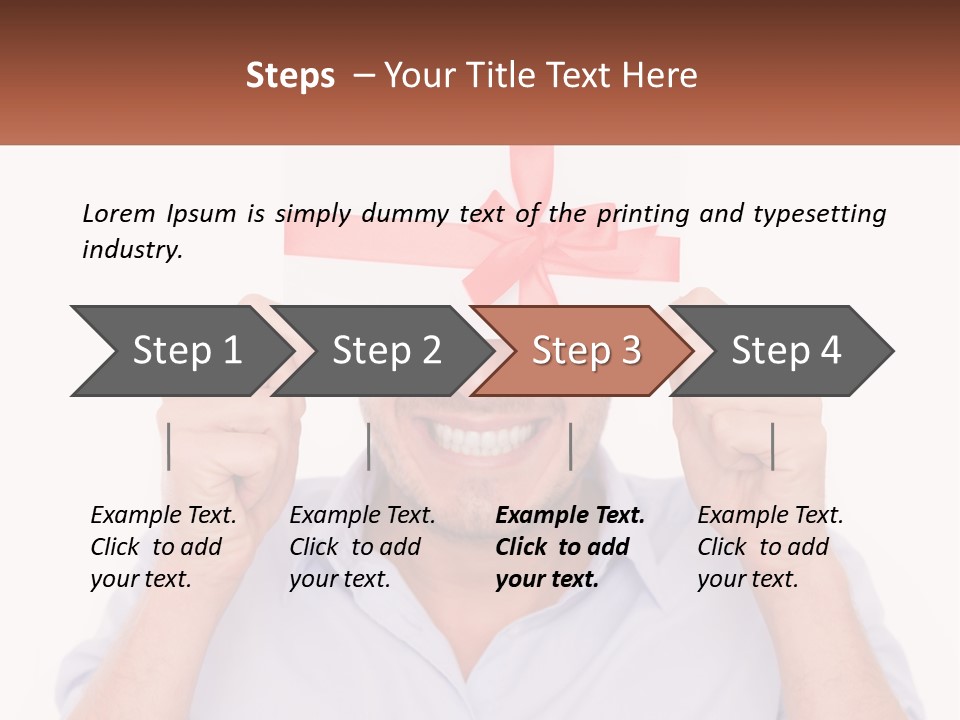 Steps – Your Title Text Here

Lorem Ipsum is simply dummy text of the printing and typesetting industry.

Step 1

Step 2

Step 3

Step 4

Example Text. Click to add your text.

Example Text. Click to add your text.

Example Text. Click to add your text.

Example Text. Click to add your text.